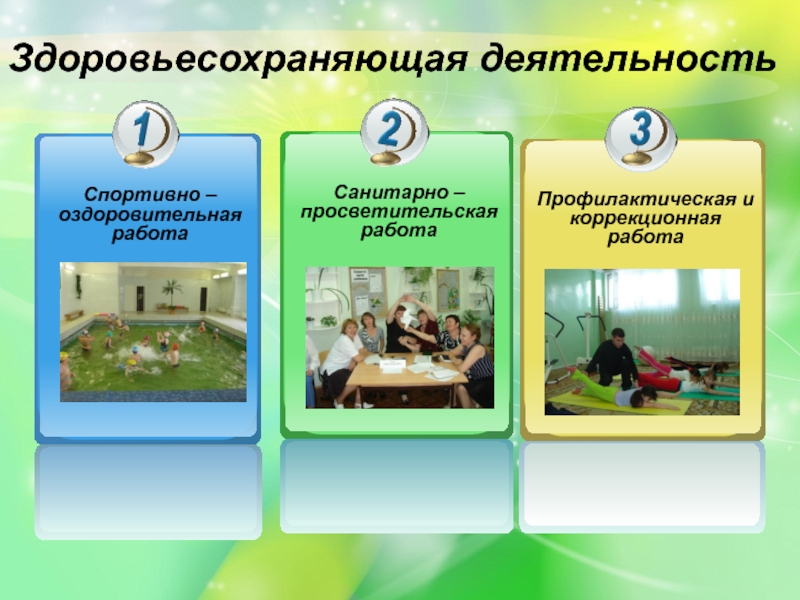 Здоровьесохраняющая деятельность

1

Спортивно – оздоровительная работа

2

Санитарно – просветительская работа

3

Профилактическая и коррекционная работа